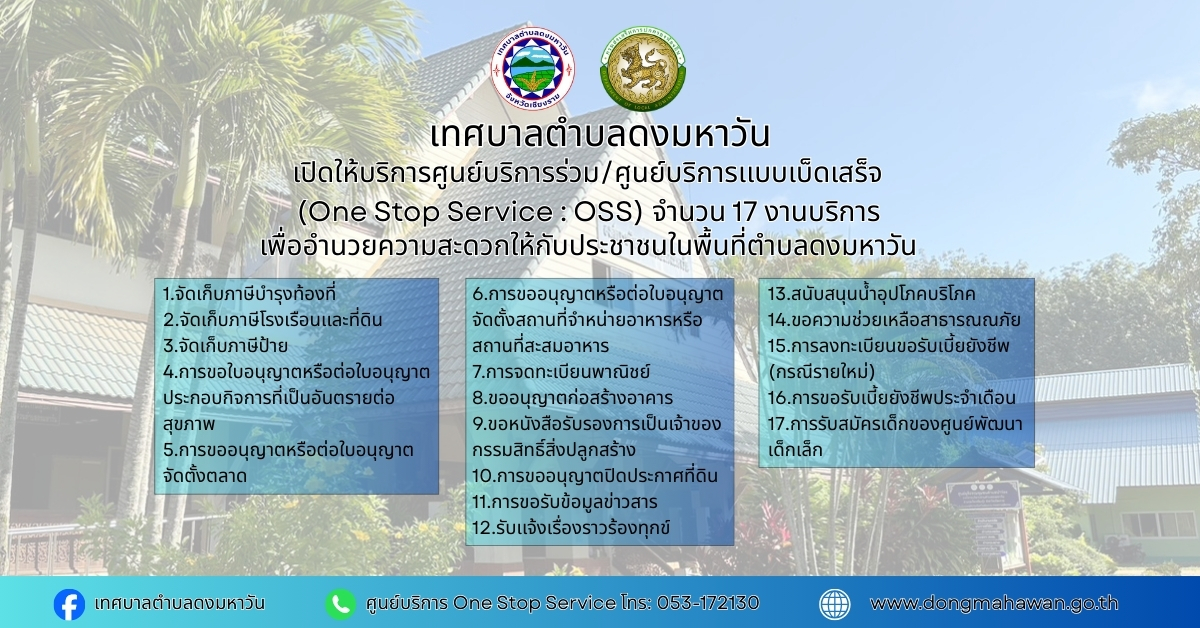 เทศบาลตำบลดงมหาวัน
จังหวัดเชียงราย

เทศบาลตำบลดงมหาวัน
เปิดให้บริการศูนย์บริการร่วม/ศูนย์บริการแบบเบ็ดเสร็จ
(One Stop Service : OSS) จำนวน 17 งานบริการ
เพื่ออำนวยความสะดวกให้กับประชาชนในพื้นที่ตำบลดงมหาวัน

1.จัดเก็บภาษีบำรุงท้องที่
2.จัดเก็บภาษีโรงเรือนและที่ดิน
3.จัดเก็บภาษีป้าย
4.การขอใบอนุญาตหรือต่อใบอนุญาตประกอบกิจการที่เป็นอันตรายต่อสุขภาพ
5.การขออนุญาตหรือต่อใบอนุญาตจัดตั้งตลาด

6.การขออนุญาตหรือต่อใบอนุญาตจัดตั้งสถานที่จำหน่ายอาหารหรือสถานที่สะสมอาหาร
7.การจดทะเบียนพาณิชย์
8.ขออนุญาตก่อสร้างอาคาร
9.ขอหนังสือรับรองการเป็นเจ้าของกรรมสิทธิ์สิ่งปลูกสร้าง
10.การขออนุญาตปิดประกาศที่ดิน
11.การขอรับข้อมูลข่าวสาร
12.รับแจ้งเรื่องราวร้องทุกข์

13.สนับสนุนน้ำอุปโภคบริโภค
14.ขอความช่วยเหลือสาธารณภัย
15.การลงทะเบียนขอรับเบี้ยยังชีพ (กรณีรายใหม่)
16.การขอรับเบี้ยยังชีพประจำเดือน
17.การรับสมัครเด็กของศูนย์พัฒนาเด็กเล็ก

เทศบาลตำบลดงมหาวัน
ศูนย์บริการ One Stop Service โทร: 053-172130
www.dongmahawan.go.th